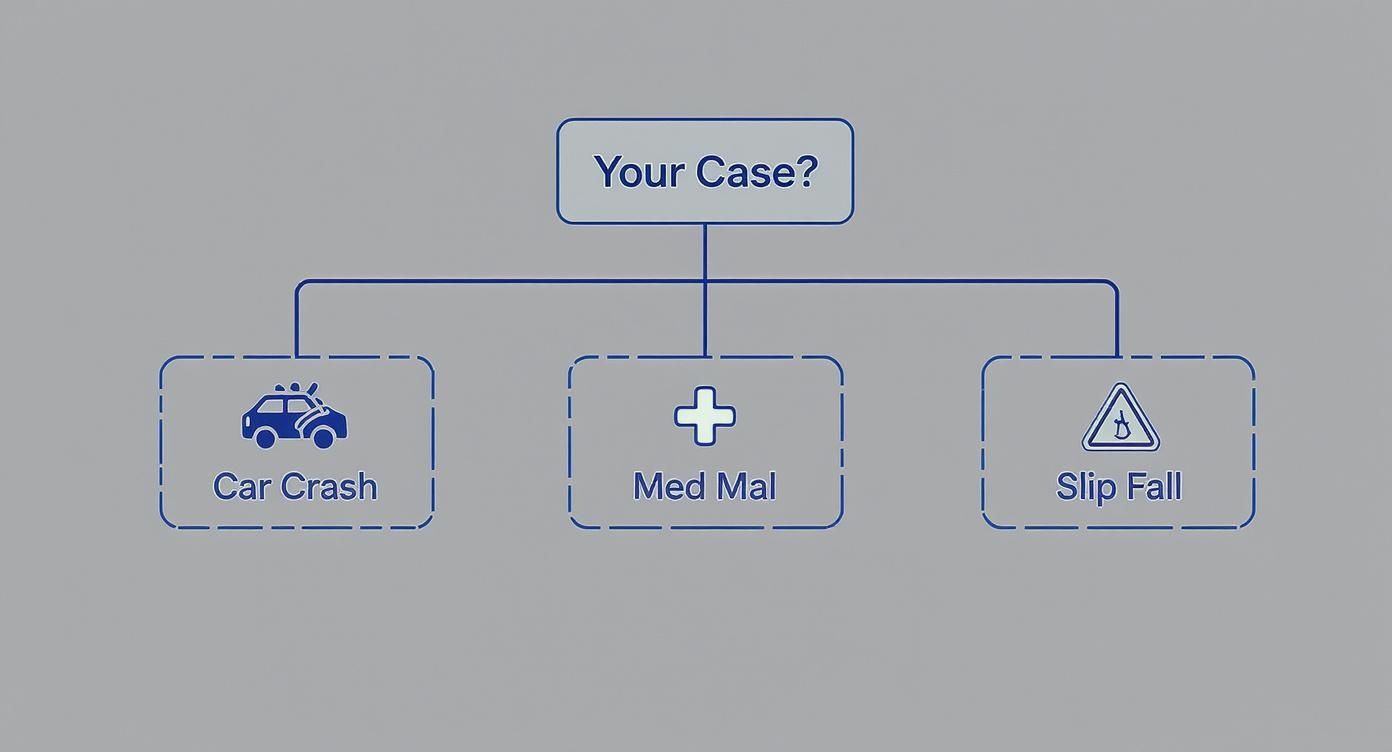 Your Case?

Car Crash

Med Mal

Slip Fall